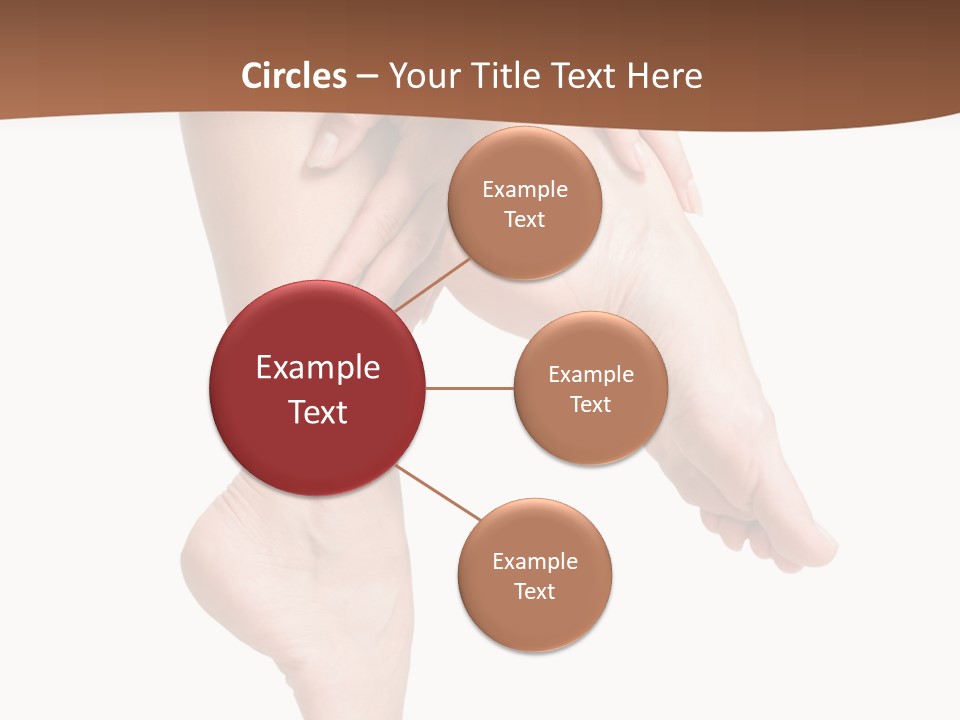 Circles – Your Title Text Here

Example Text

Example Text

Example Text

Example Text